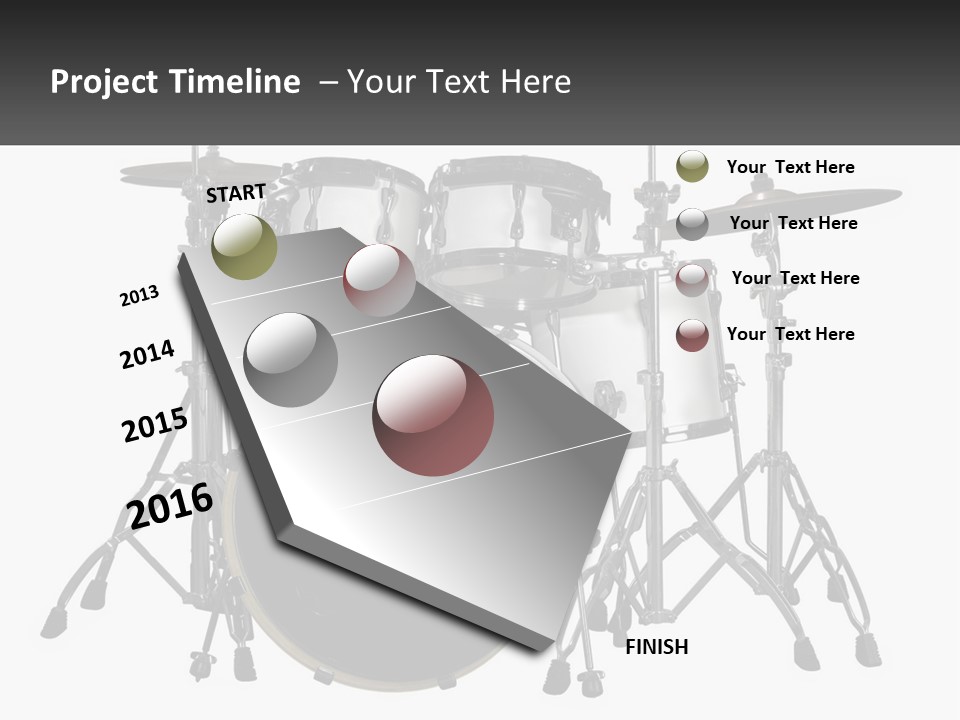 Project Timeline – Your Text Here

START

2013

2014

2015

2016

FINISH

Your Text Here

Your Text Here

Your Text Here

Your Text Here